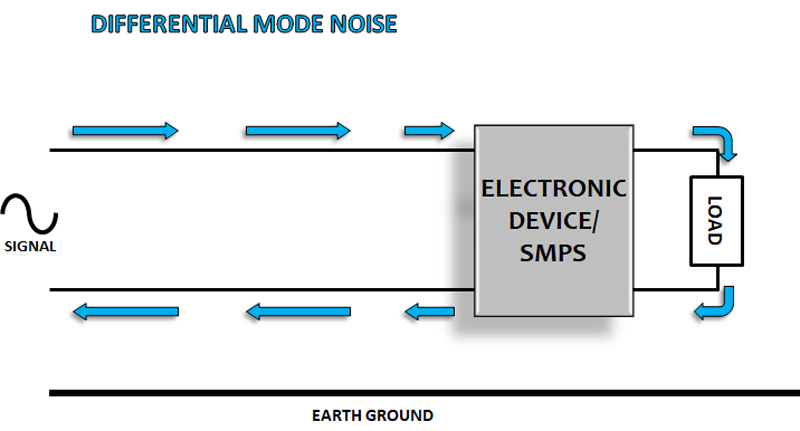 DIFFERENTIAL MODE NOISE

SIGNAL

ELECTRONIC DEVICE/ SMPS

LOAD

EARTH GROUND